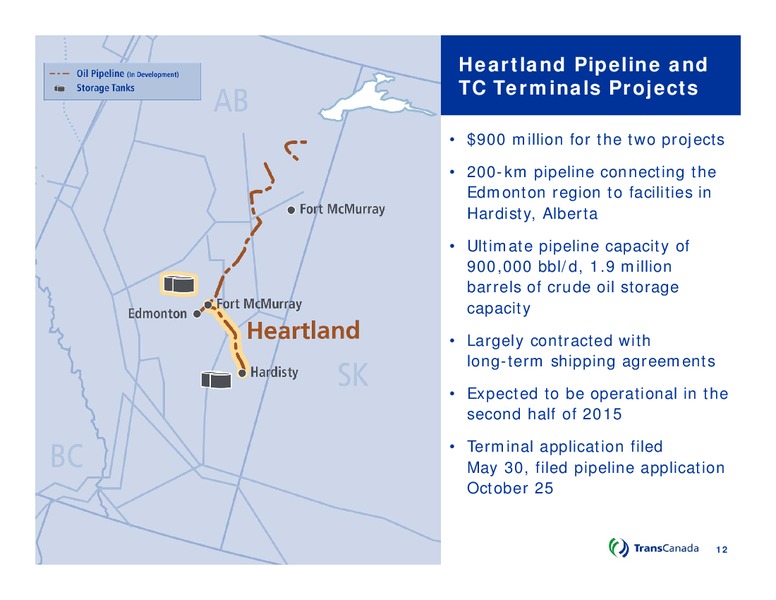 Oil Pipeline (In Development)
Storage Tanks

AB

Fort McMurray

Fort McMurray
Edmonton

Heartland

Hardisty

SK

BC

Heartland Pipeline and TC Terminals Projects

• $900 million for the two projects

• 200-km pipeline connecting the Edmonton region to facilities in Hardisty, Alberta

• Ultimate pipeline capacity of 900,000 bbl/d, 1.9 million barrels of crude oil storage capacity

• Largely contracted with long-term shipping agreements

• Expected to be operational in the second half of 2015

• Terminal application filed May 30, filed pipeline application October 25

TransCanada

12